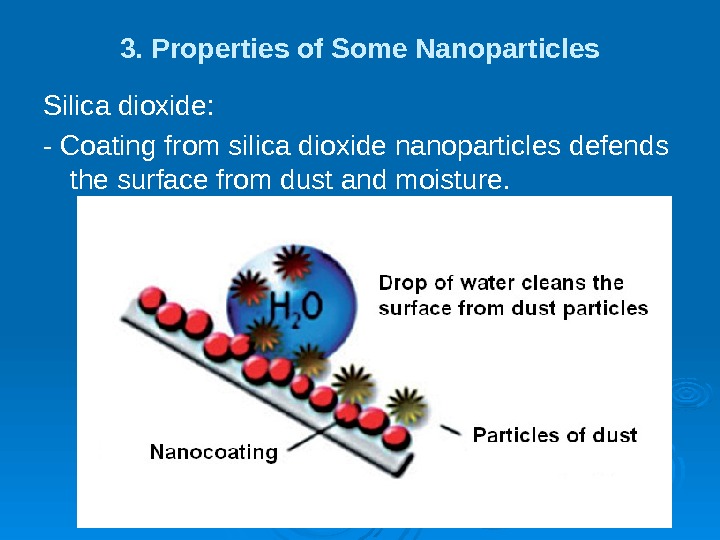 3. Properties of Some Nanoparticles

Silica dioxide:

- Coating from silica dioxide nanoparticles defends the surface from dust and moisture.

$H_2O$

Drop of water cleans the surface from dust particles

Particles of dust

Nanocoating